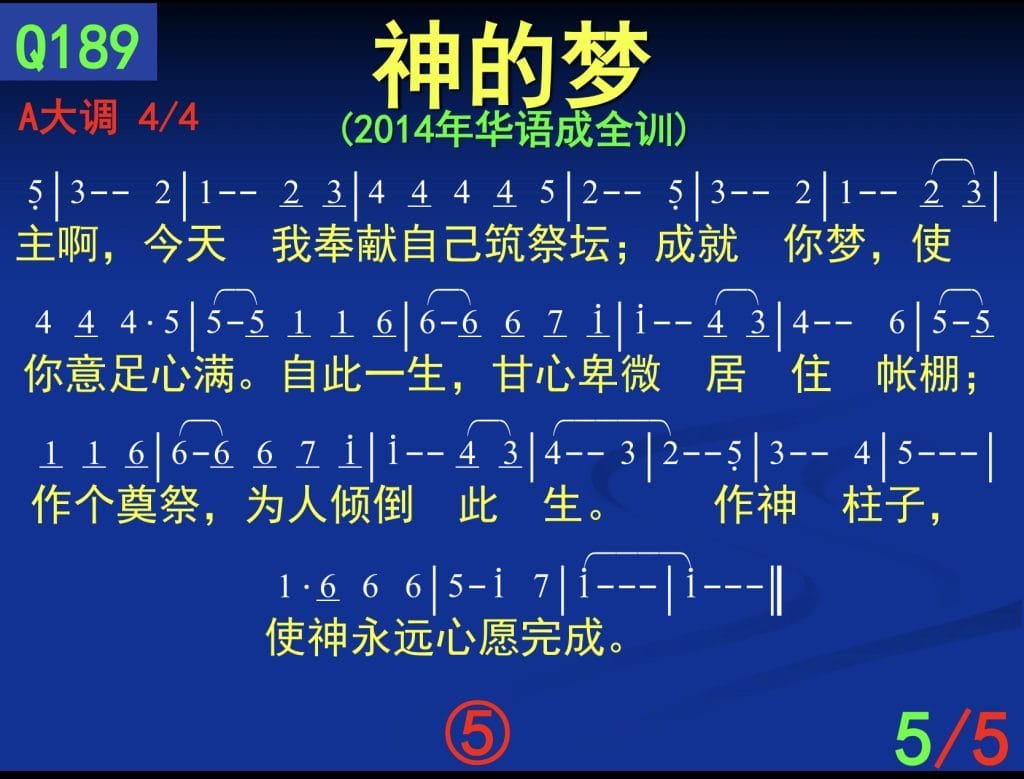 Q189

神的梦

A大调 4/4

(2014年华语成全训)

5 | 3-- 2 | 1-- 2 3 | 4 4 4 4 5 | 2-- 5 | 3-- 2 | 1-- 2 3 |
主啊，今天 我奉献自己筑祭坛；成就 你梦，使

4 4 4·5 | 5-5 1 1 6 | 6-6 6 7 i | i-- 4 3 | 4-- 6 | 5-5
你意足心满。自此一生，甘心卑微 居 住 帐棚；

1 1 6 | 6-6 6 7 i | i-- 4 3 | 4-- 3 | 2--5 | 3-- 4 | 5--- |
作个奠祭，为人倾倒 此 生。 作神 柱子，

1·6 6 6 | 5-i 7 | i--- | i--- ‖
使神永远心愿完成。

⑤

5/5